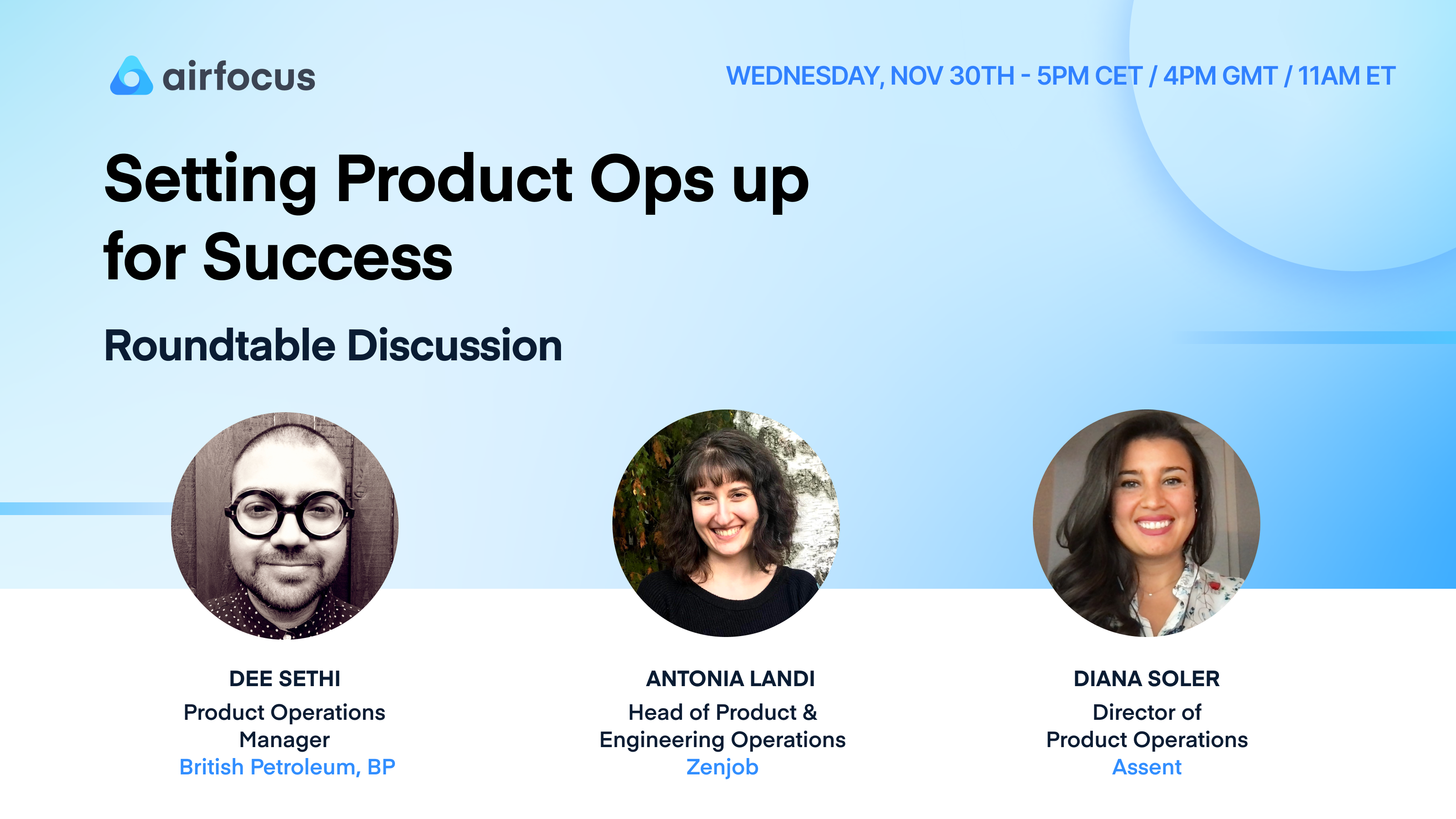 airfocus

WEDNESDAY, NOV 30TH - 5PM CET / 4PM GMT / 11AM ET

Setting Product Ops up for Success

Roundtable Discussion

DEE SETHI
Product Operations Manager
British Petroleum, BP

ANTONIA LANDI
Head of Product & Engineering Operations
Zenjob

DIANA SOLER
Director of Product Operations
Assent